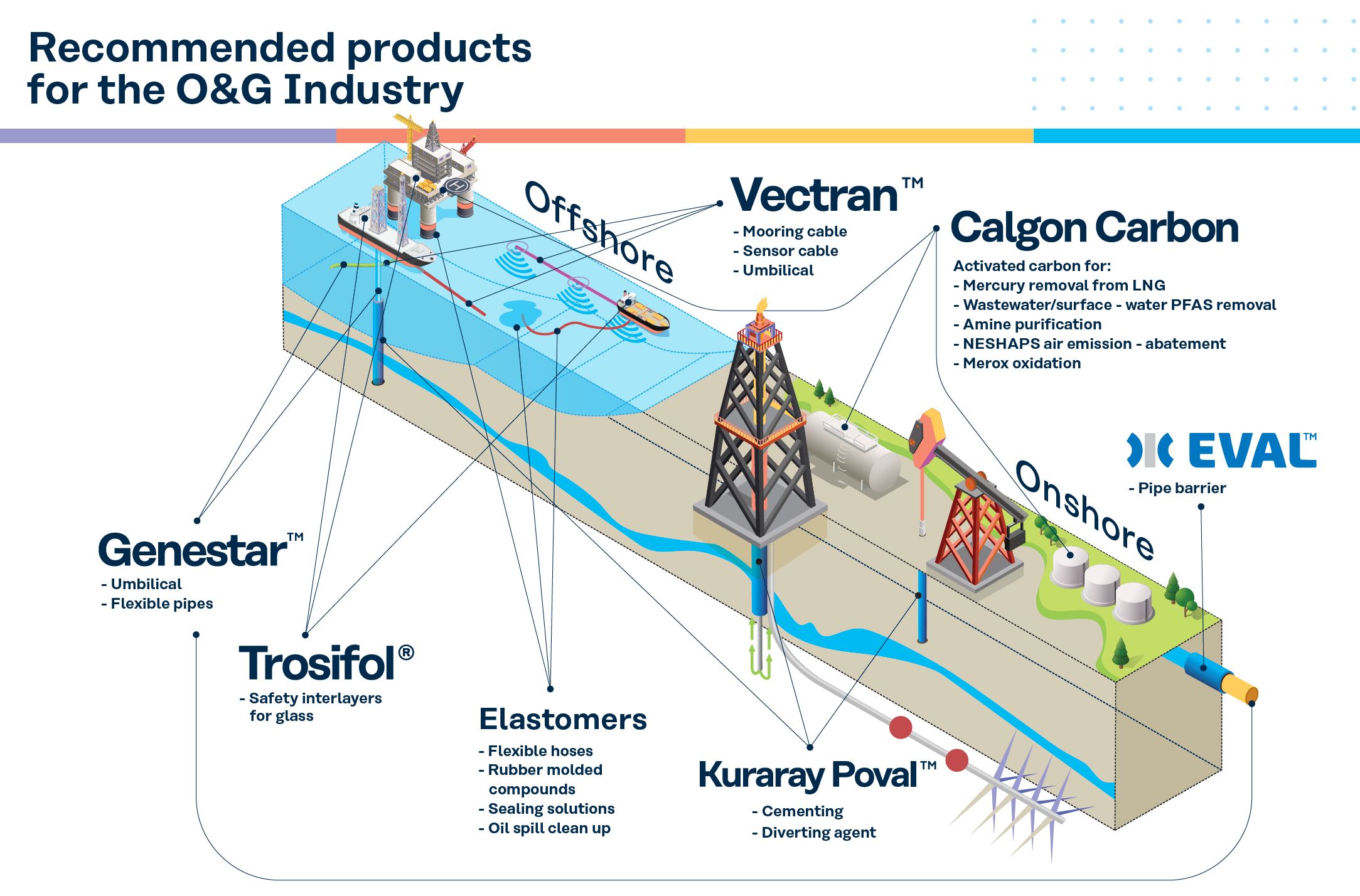 Recommended products for the O&G Industry

Offshore

Vectran™
- Mooring cable
- Sensor cable
- Umbilical

Calgon Carbon
Activated carbon for:
- Mercury removal from LNG
- Wastewater/surface - water PFAS removal
- Amine purification
- NESHAPS air emission - abatement
- Merox oxidation

EVAL™
- Pipe barrier

Onshore

Genestar™
- Umbilical
- Flexible pipes

Trosifol®
- Safety interlayers for glass

Elastomers
- Flexible hoses
- Rubber molded compounds
- Sealing solutions
- Oil spill clean up

Kuraray Poval™
- Cementing
- Diverting agent